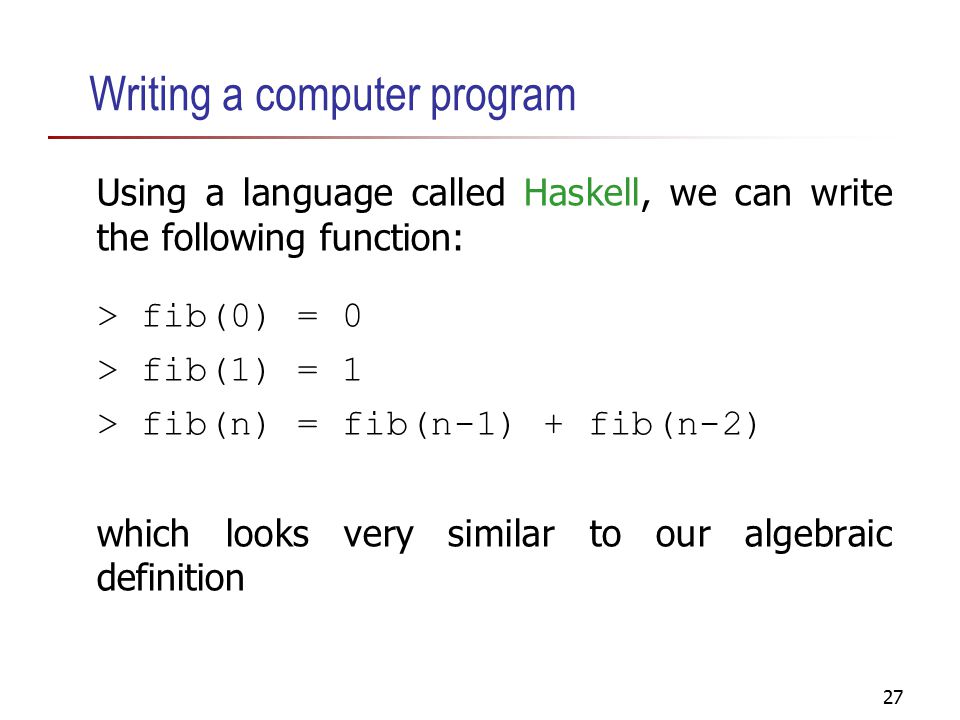 Writing a computer program

Using a language called Haskell, we can write the following function:

> fib(0) = 0
> fib(1) = 1
> fib(n) = fib(n-1) + fib(n-2)

which looks very similar to our algebraic definition

27